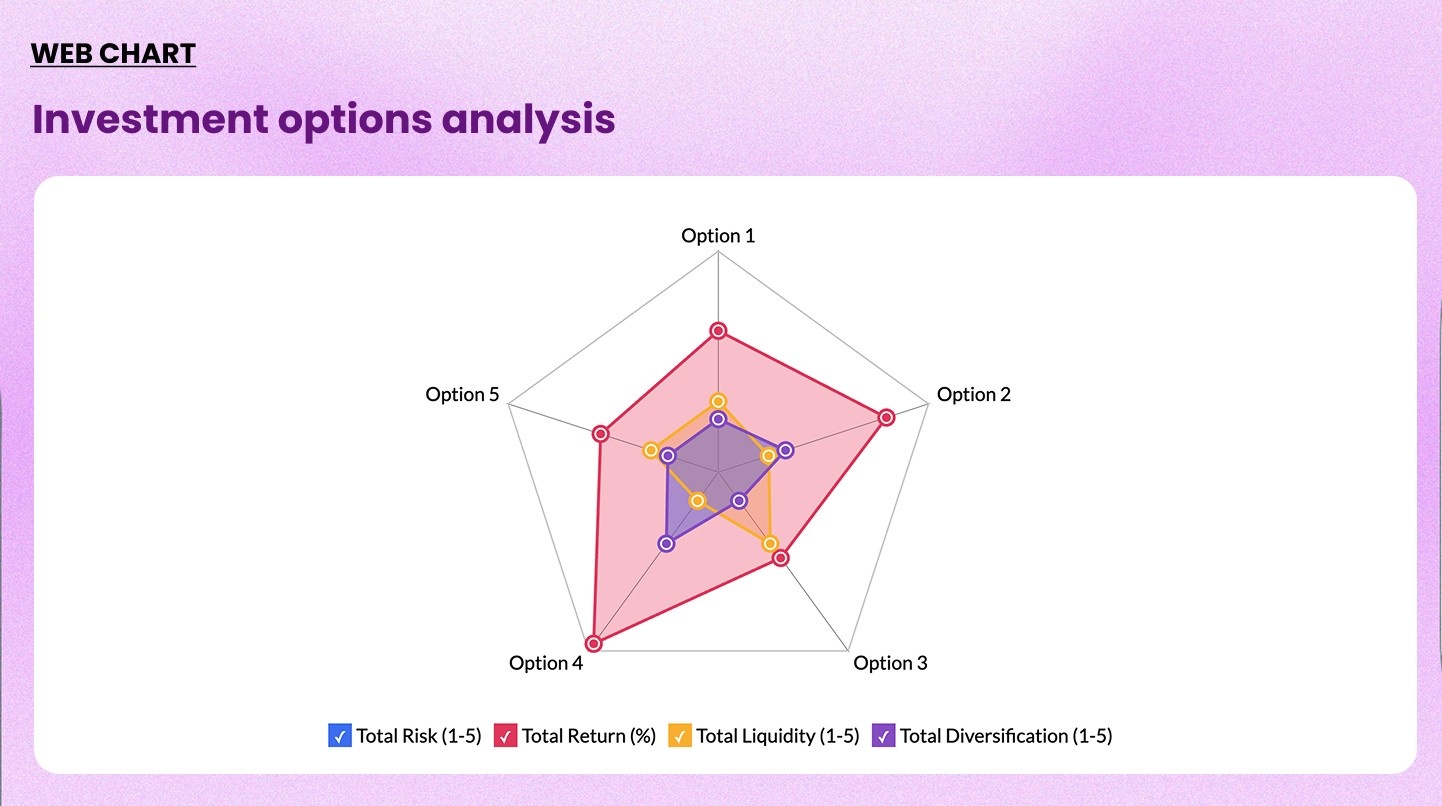 WEB CHART

Investment options analysis

Option 1
Option 2
Option 3
Option 4
Option 5

✓ Total Risk (1-5) ✓ Total Return (%) ✓ Total Liquidity (1-5) ✓ Total Diversification (1-5)